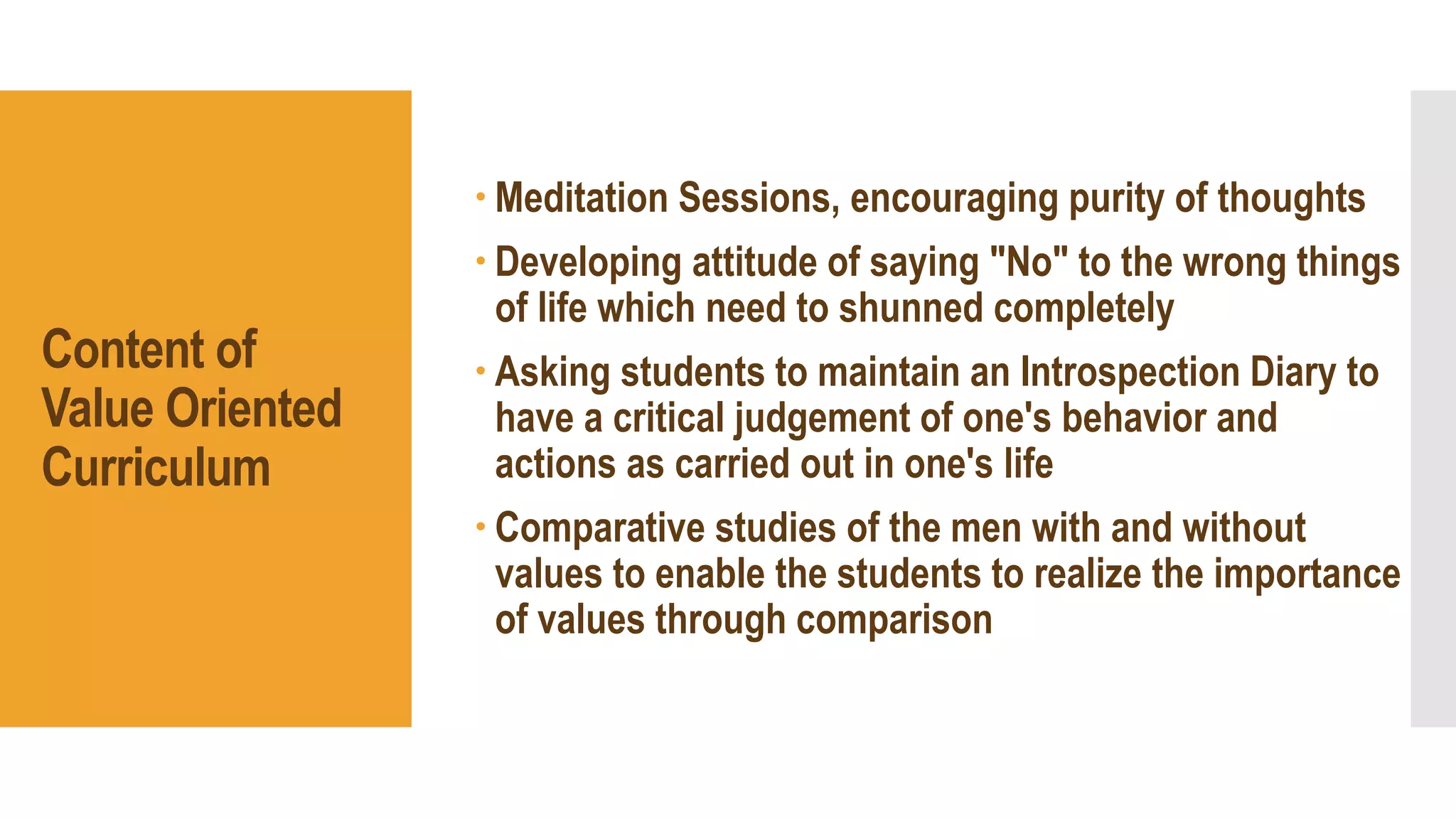 Content of Value Oriented Curriculum

• Meditation Sessions, encouraging purity of thoughts
• Developing attitude of saying "No" to the wrong things of life which need to shunned completely
• Asking students to maintain an Introspection Diary to have a critical judgement of one's behavior and actions as carried out in one's life
• Comparative studies of the men with and without values to enable the students to realize the importance of values through comparison